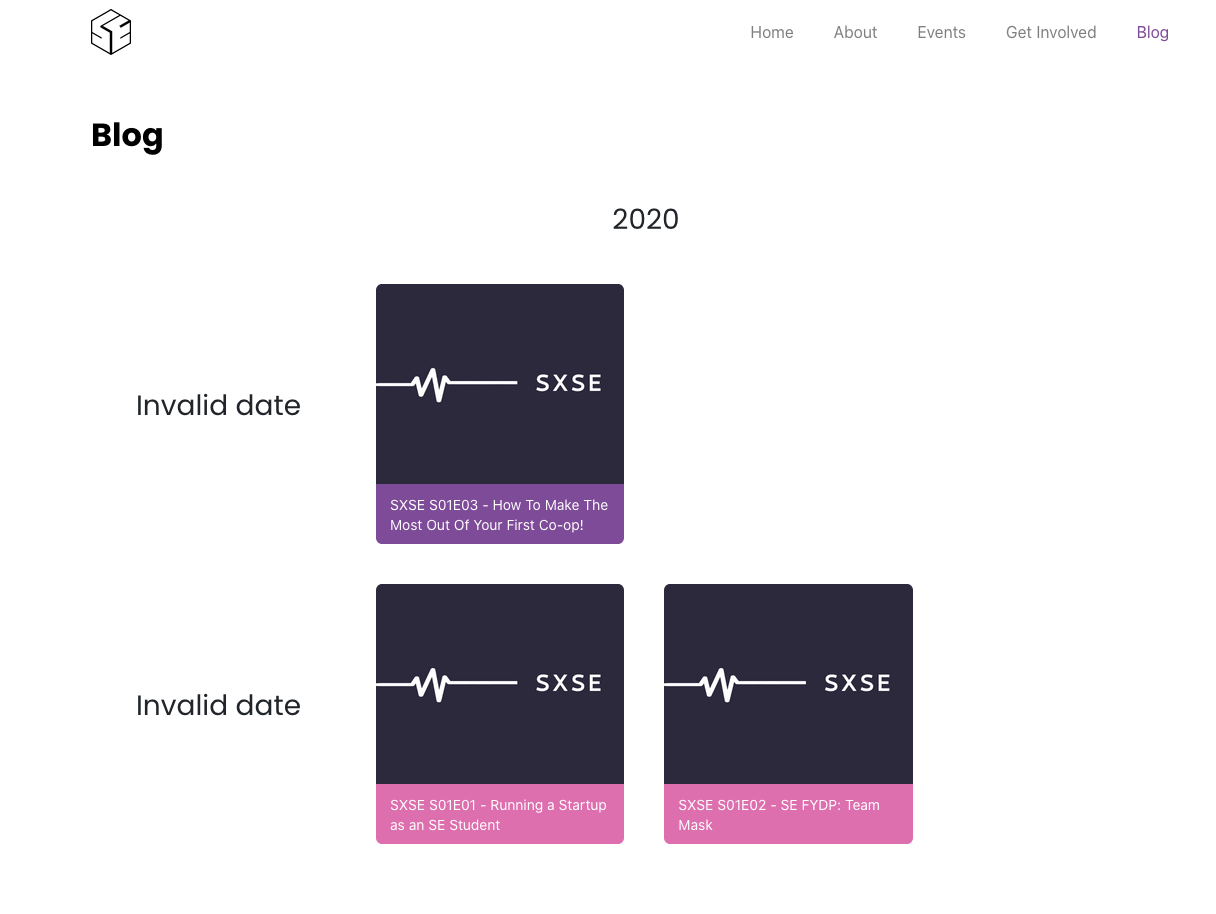 Home About Events Get Involved Blog

Blog

2020

Invalid date

SXSE

SXSE S01E03 - How To Make The Most Out Of Your First Co-op!

Invalid date

SXSE

SXSE S01E01 - Running a Startup as an SE Student

SXSE

SXSE S01E02 - SE FYDP: Team Mask